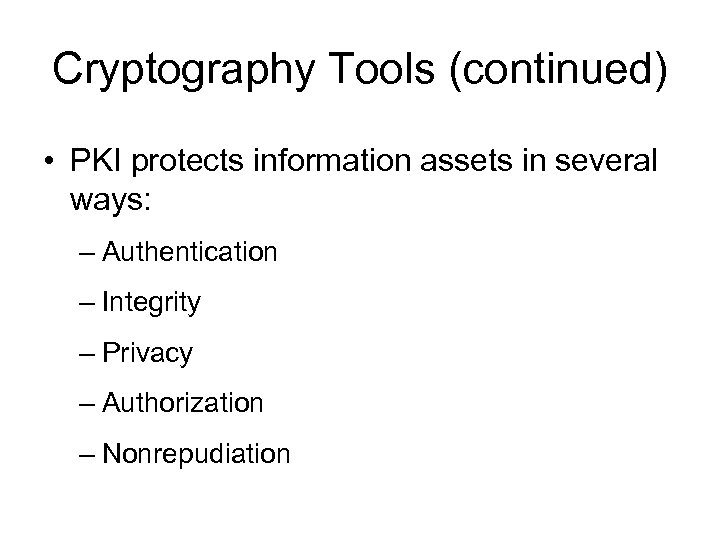 Cryptography Tools (continued)

• PKI protects information assets in several ways:

– Authentication

– Integrity

– Privacy

– Authorization

– Nonrepudiation